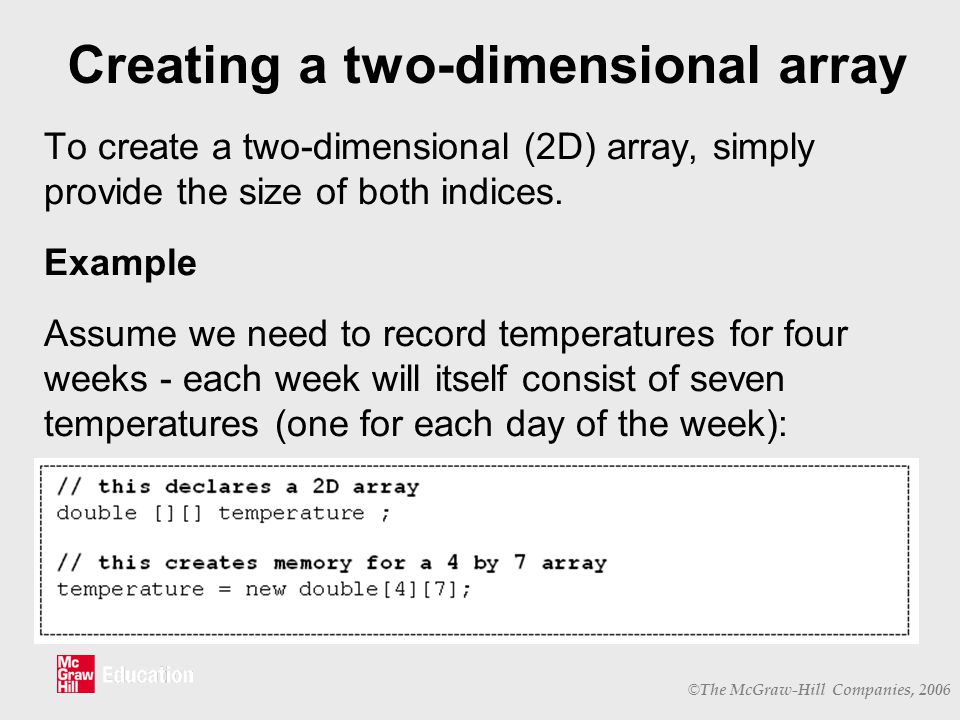 Creating a two-dimensional array

To create a two-dimensional (2D) array, simply provide the size of both indices.

Example

Assume we need to record temperatures for four weeks - each week will itself consist of seven temperatures (one for each day of the week):

// this declares a 2D array
double [][] temperature ;

// this creates memory for a 4 by 7 array
temperature = new double[4][7];

Mc Graw Hill Education

©The McGraw-Hill Companies, 2006